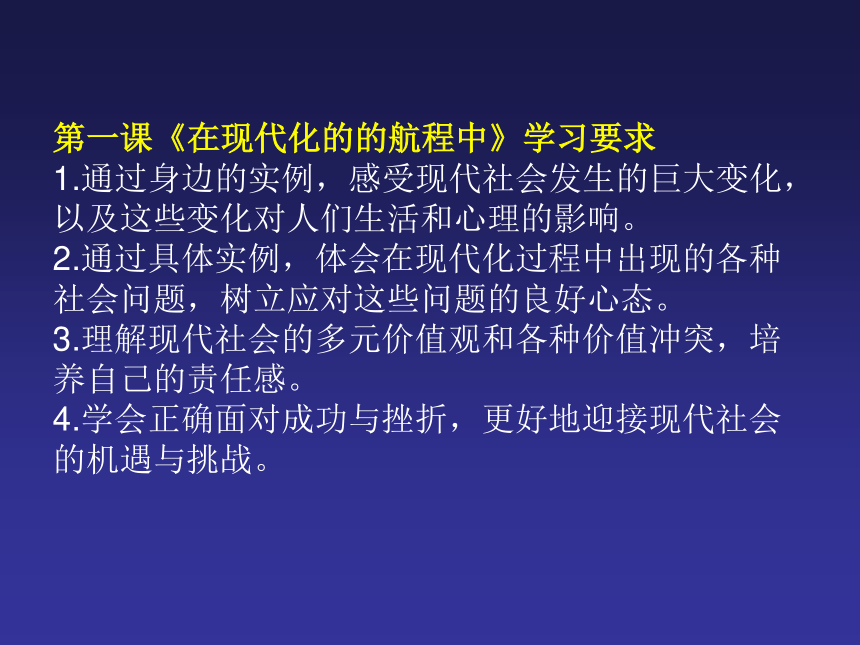 第一课《在现代化的的航程中》学习要求
1.通过身边的实例，感受现代社会发生的巨大变化，以及这些变化对人们生活和心理的影响。
2.通过具体实例，体会在现代化过程中出现的各种社会问题，树立应对这些问题的良好心态。
3.理解现代社会的多元价值观和各种价值冲突，培养自己的责任感。
4.学会正确面对成功与挫折，更好地迎接现代社会的机遇与挑战。